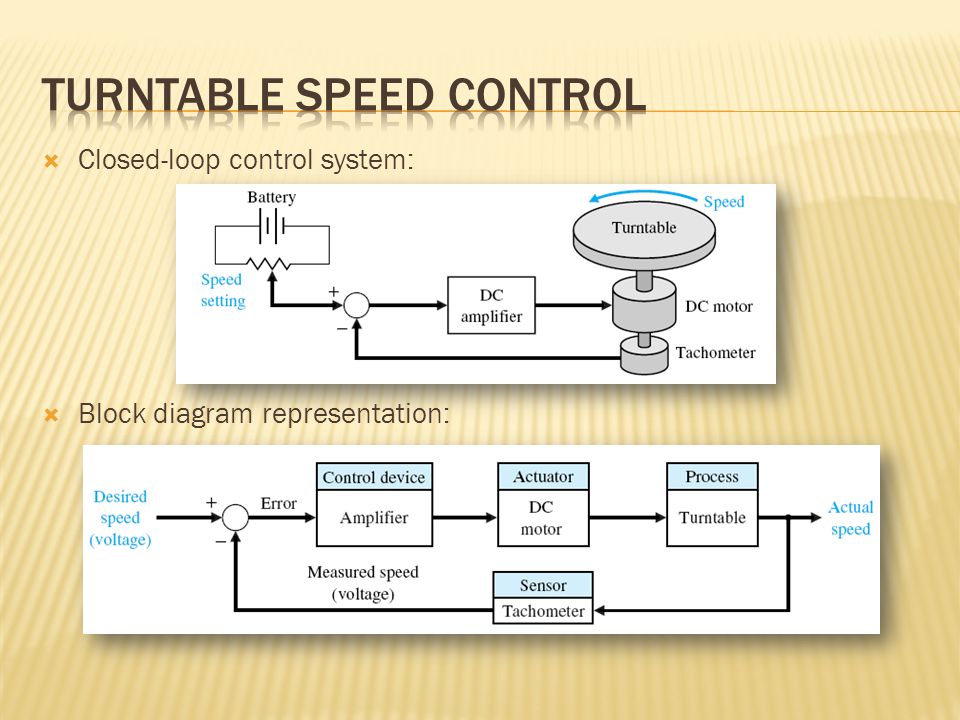 TURNTABLE SPEED CONTROL

Closed-loop control system:

Battery
Speed
Turntable
Speed setting
+
−
DC amplifier
DC motor
Tachometer

Block diagram representation:

Desired speed (voltage)
+
−
Error
Control device
Amplifier
Actuator
DC motor
Process
Turntable
Actual speed
Measured speed (voltage)
Sensor
Tachometer